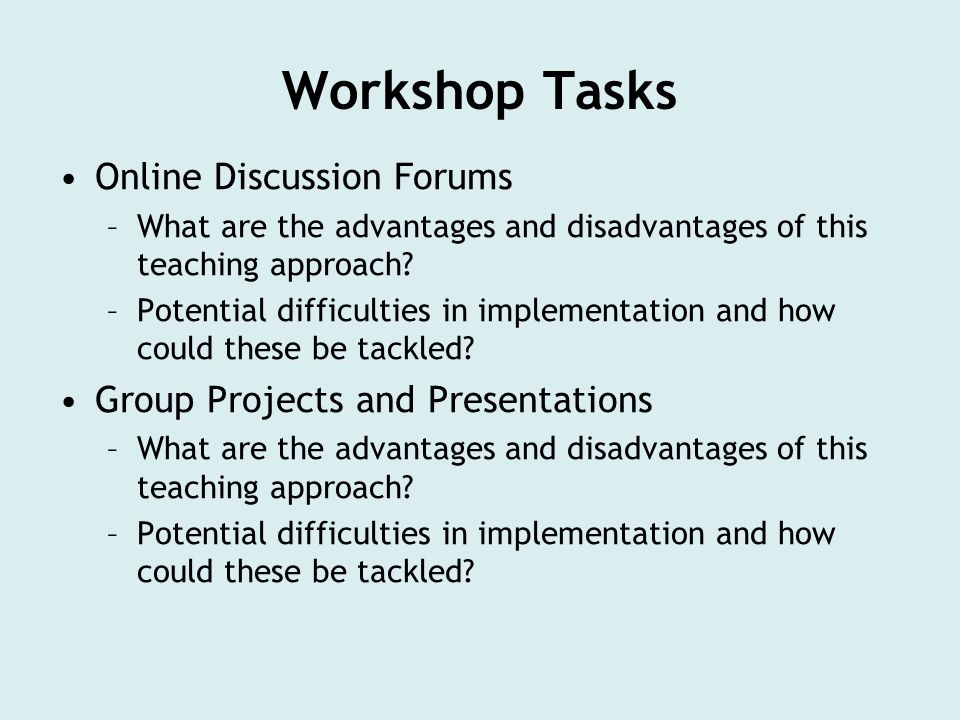 Workshop Tasks

• Online Discussion Forums
– What are the advantages and disadvantages of this teaching approach?
– Potential difficulties in implementation and how could these be tackled?

• Group Projects and Presentations
– What are the advantages and disadvantages of this teaching approach?
– Potential difficulties in implementation and how could these be tackled?